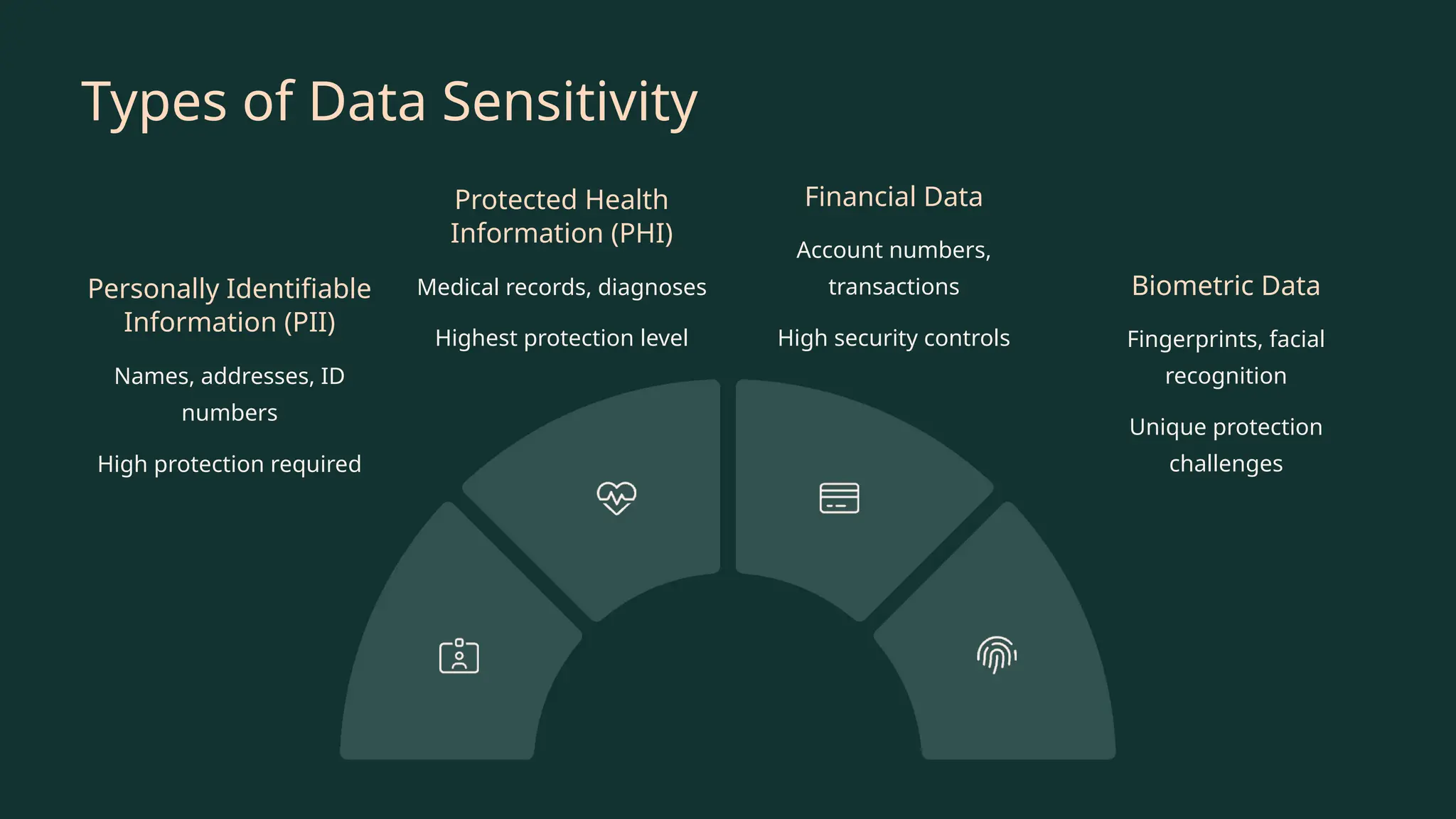 Types of Data Sensitivity

Personally Identifiable Information (PII)

Names, addresses, ID numbers

High protection required

Protected Health Information (PHI)

Medical records, diagnoses

Highest protection level

Financial Data

Account numbers, transactions

High security controls

Biometric Data

Fingerprints, facial recognition

Unique protection challenges